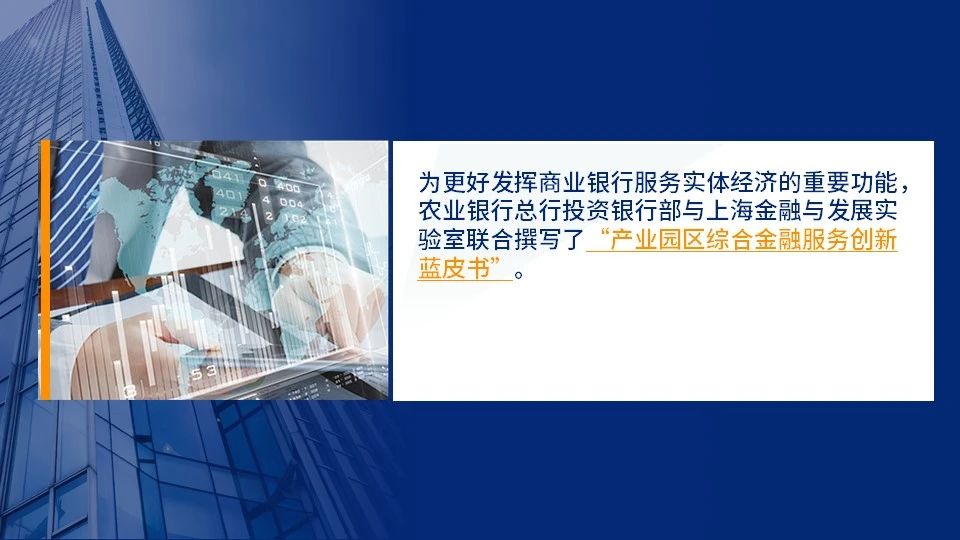 为更好发挥商业银行服务实体经济的重要功能，农业银行总行投资银行部与上海金融与发展实验室联合撰写了“产业园区综合金融服务创新蓝皮书”。